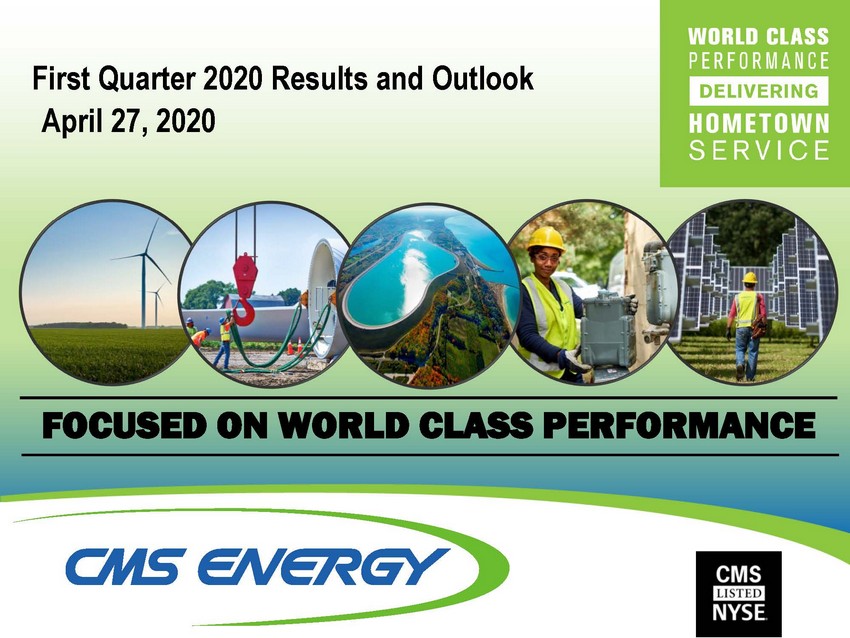 First Quarter 2020 Results and Outlook
April 27, 2020

WORLD CLASS
PERFORMANCE
DELIVERING
HOMETOWN
SERVICE

FOCUSED ON WORLD CLASS PERFORMANCE

CMS ENERGY

CMS
LISTED
NYSE